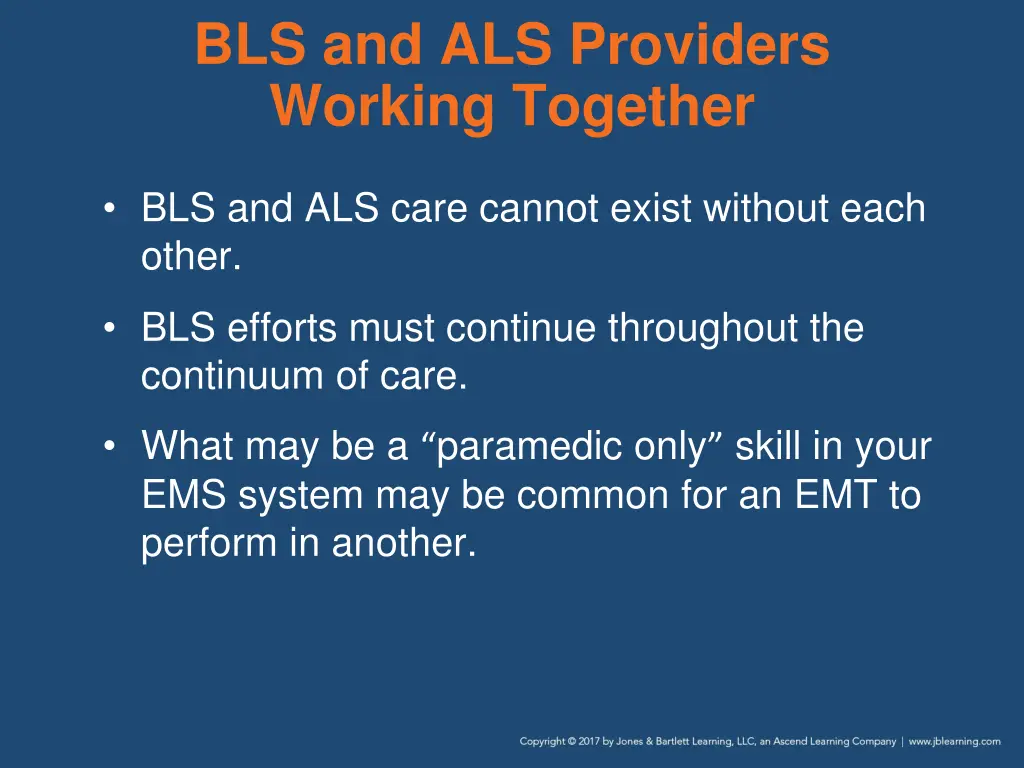 BLS and ALS Providers
Working Together

• BLS and ALS care cannot exist without each other.

• BLS efforts must continue throughout the continuum of care.

• What may be a “paramedic only” skill in your EMS system may be common for an EMT to perform in another.

Copyright © 2017 by Jones & Bartlett Learning, LLC, an Ascend Learning Company | www.jblearning.com